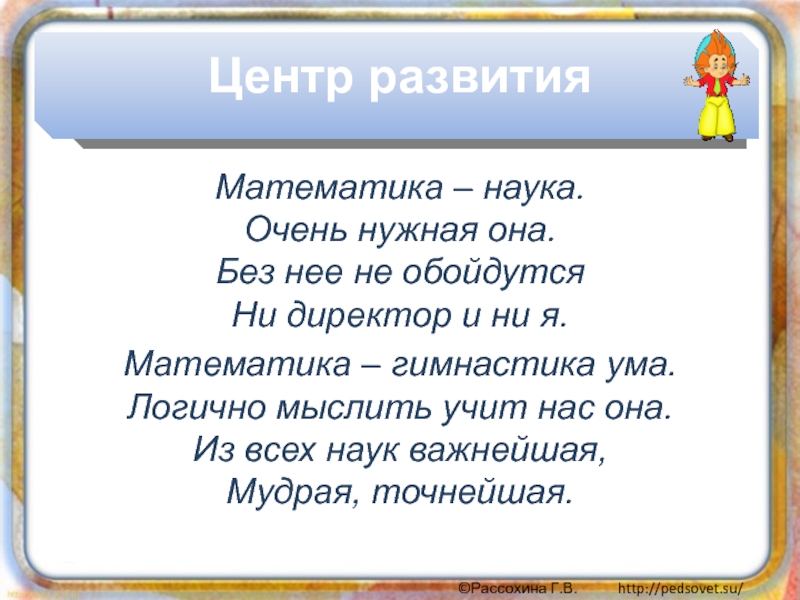 Центр развития

Математика – наука.
Очень нужная она.
Без нее не обойдутся
Ни директор и ни я.

Математика – гимнастика ума.
Логично мыслить учит нас она.
Из всех наук важнейшая,
Мудрая, точнейшая.

©Рассохина Г.В. http://pedsovet.su/